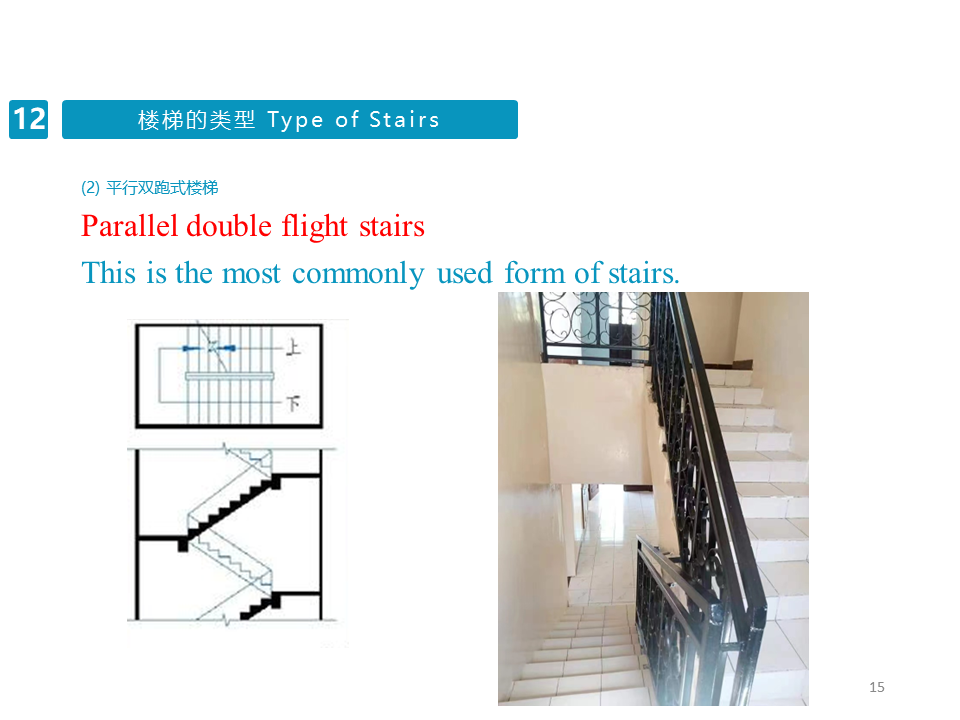 12

楼梯的类型 Type of Stairs

(2) 平行双跑式楼梯

Parallel double flight stairs

This is the most commonly used form of stairs.

上

下

15